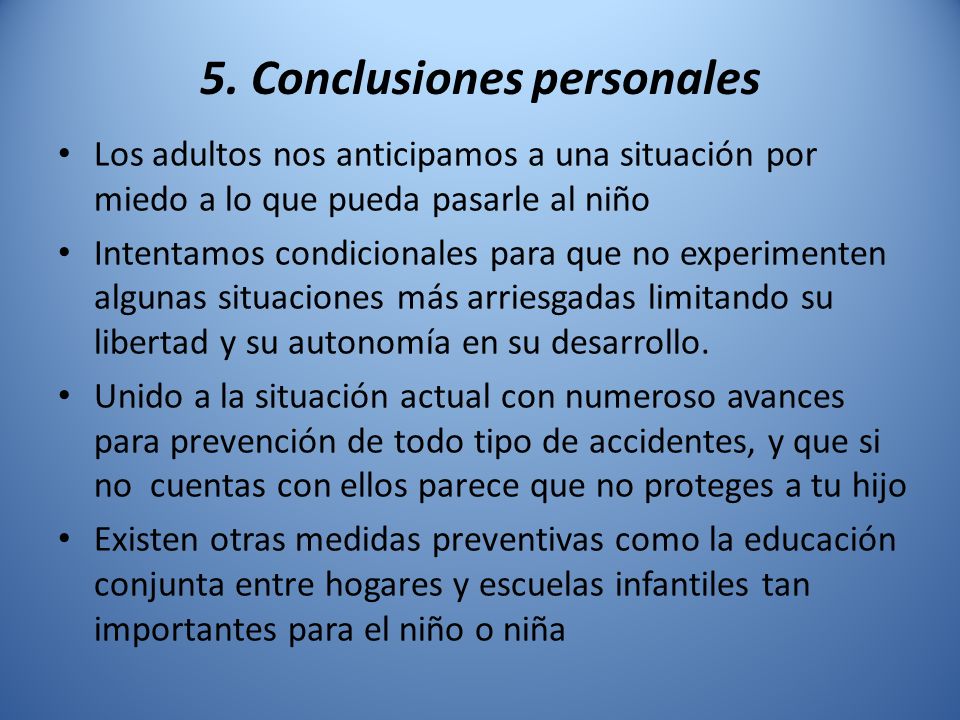 5. Conclusiones personales

• Los adultos nos anticipamos a una situación por miedo a lo que pueda pasarle al niño

• Intentamos condicionales para que no experimenten algunas situaciones más arriesgadas limitando su libertad y su autonomía en su desarrollo.

• Unido a la situación actual con numeroso avances para prevención de todo tipo de accidentes, y que si no cuentas con ellos parece que no proteges a tu hijo

• Existen otras medidas preventivas como la educación conjunta entre hogares y escuelas infantiles tan importantes para el niño o niña